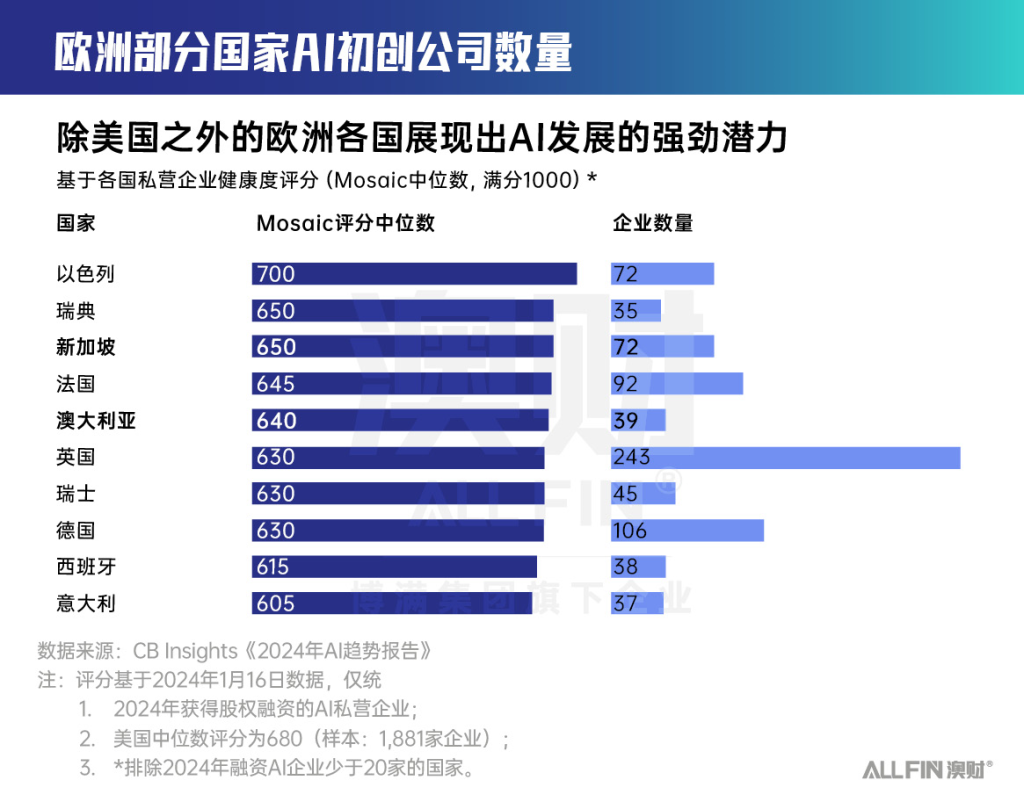 欧洲部分国家AI初创公司数量

除美国之外的欧洲各国展现出AI发展的强劲潜力

基于各国私营企业健康度评分 (Mosaic中位数, 满分1000) *

| 国家 | Mosaic评分中位数 | 企业数量 |
|---|---|---|
| 以色列 | 700 | 72 |
| 瑞典 | 650 | 35 |
| 新加坡 | 650 | 72 |
| 法国 | 645 | 92 |
| 澳大利亚 | 640 | 39 |
| 英国 | 630 | 243 |
| 瑞士 | 630 | 45 |
| 德国 | 630 | 106 |
| 西班牙 | 615 | 38 |
| 意大利 | 605 | 37 |

澳财 ALLFIN® 博满集团旗下企业

数据来源：CB Insights《2024年AI趋势报告》
注：评分基于2024年1月16日数据，仅统
1. 2024年获得股权融资的AI私营企业；
2. 美国中位数评分为680（样本：1,881家企业）；
3. *排除2024年融资AI企业少于20家的国家。

ALLFIN 澳财®